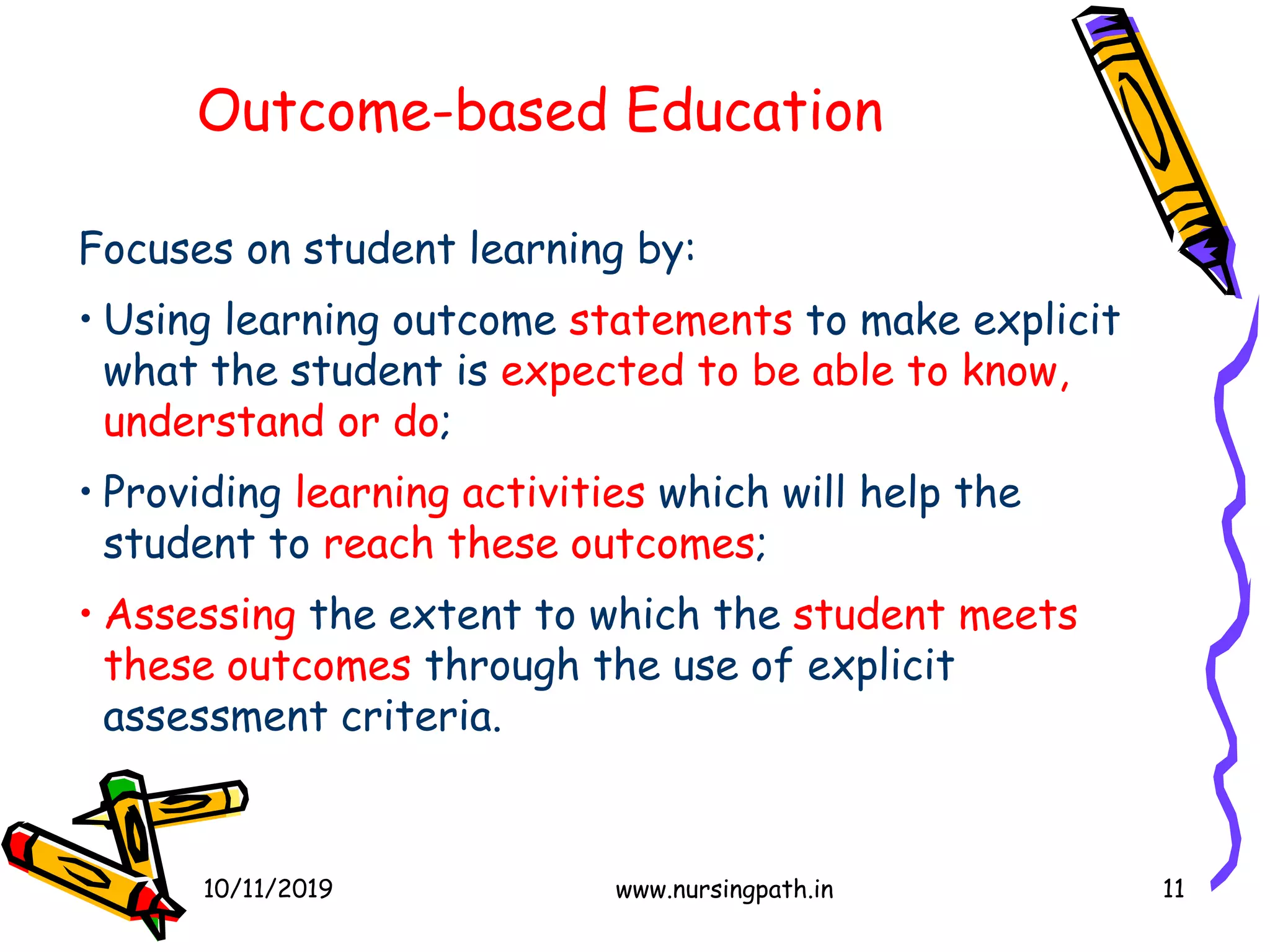 Outcome-based Education

Focuses on student learning by:

• Using learning outcome statements to make explicit what the student is expected to be able to know, understand or do;

• Providing learning activities which will help the student to reach these outcomes;

• Assessing the extent to which the student meets these outcomes through the use of explicit assessment criteria.

10/11/2019

www.nursingpath.in

11